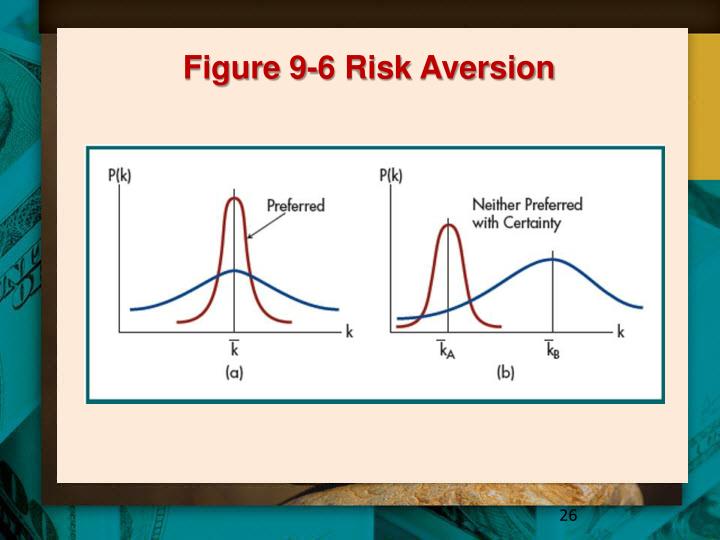 Figure 9-6 Risk Aversion

P(k)

Preferred

k

$\bar{k}$

(a)

P(k)

Neither Preferred with Certainty

k

$\bar{k}_A$

$\bar{k}_B$

(b)

26